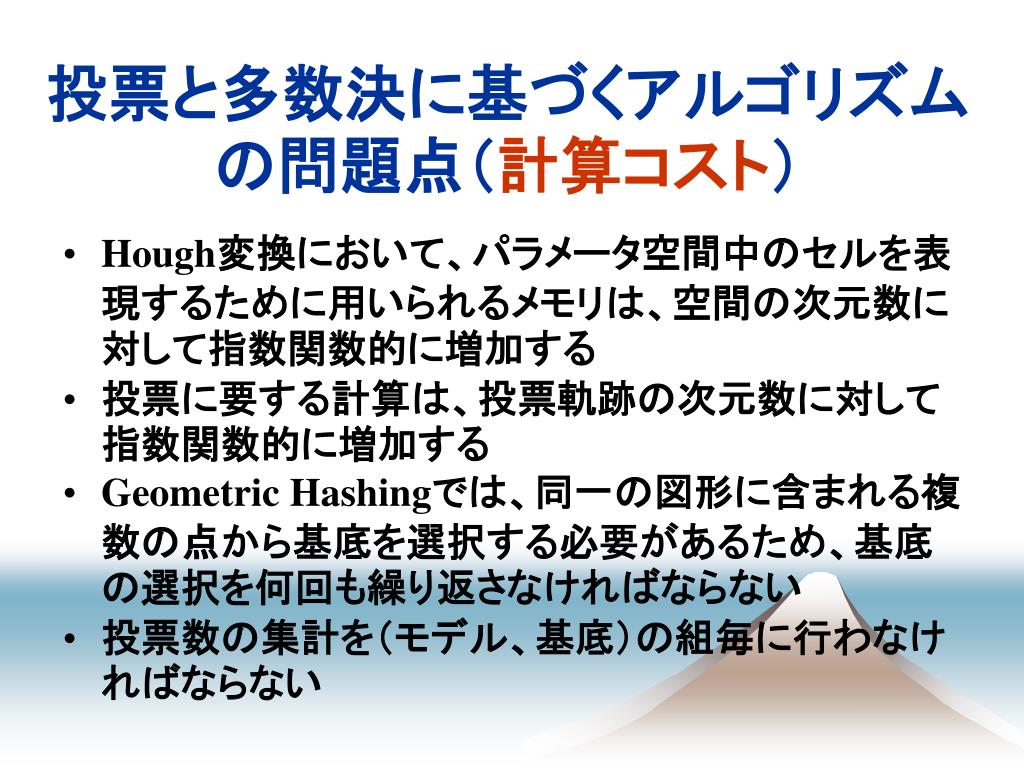 投票と多数決に基づくアルゴリズムの問題点（計算コスト）

• Hough変換において、パラメータ空間中のセルを表現するために用いられるメモリは、空間の次元数に対して指数関数的に増加する
• 投票に要する計算は、投票軌跡の次元数に対して指数関数的に増加する
• Geometric Hashingでは、同一の図形に含まれる複数の点から基底を選択する必要があるため、基底の選択を何回も繰り返さなければならない
• 投票数の集計を（モデル、基底）の組毎に行わなければならない